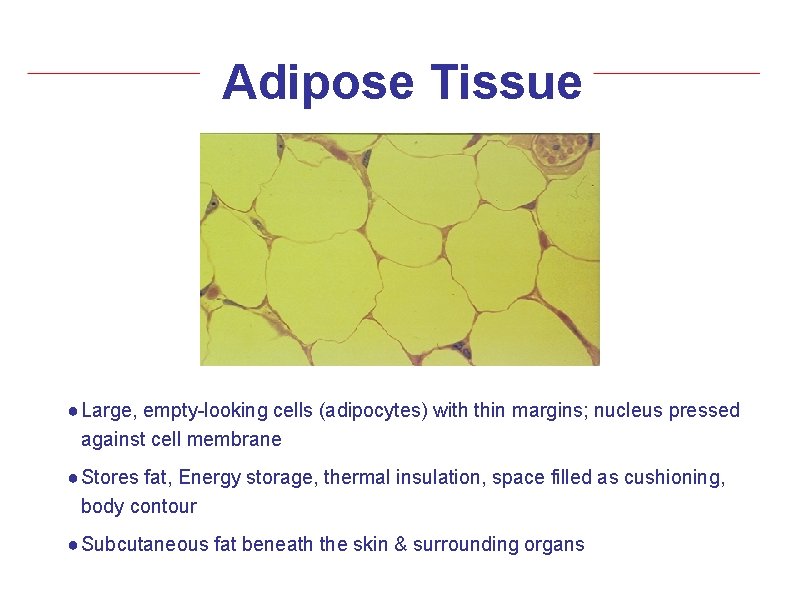 Adipose Tissue

● Large, empty-looking cells (adipocytes) with thin margins; nucleus pressed against cell membrane

● Stores fat, Energy storage, thermal insulation, space filled as cushioning, body contour

● Subcutaneous fat beneath the skin & surrounding organs